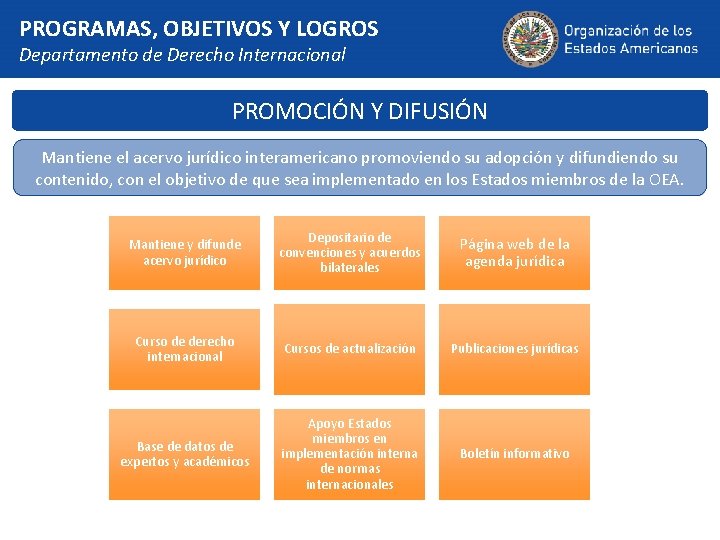 PROGRAMAS, OBJETIVOS Y LOGROS
Departamento de Derecho Internacional

Organización de los Estados Americanos

PROMOCIÓN Y DIFUSIÓN

Mantiene el acervo jurídico interamericano promoviendo su adopción y difundiendo su contenido, con el objetivo de que sea implementado en los Estados miembros de la OEA.

Mantiene y difunde acervo jurídico

Depositario de convenciones y acuerdos bilaterales

Página web de la agenda jurídica

Curso de derecho internacional

Cursos de actualización

Publicaciones jurídicas

Base de datos de expertos y académicos

Apoyo Estados miembros en implementación interna de normas internacionales

Boletín informativo